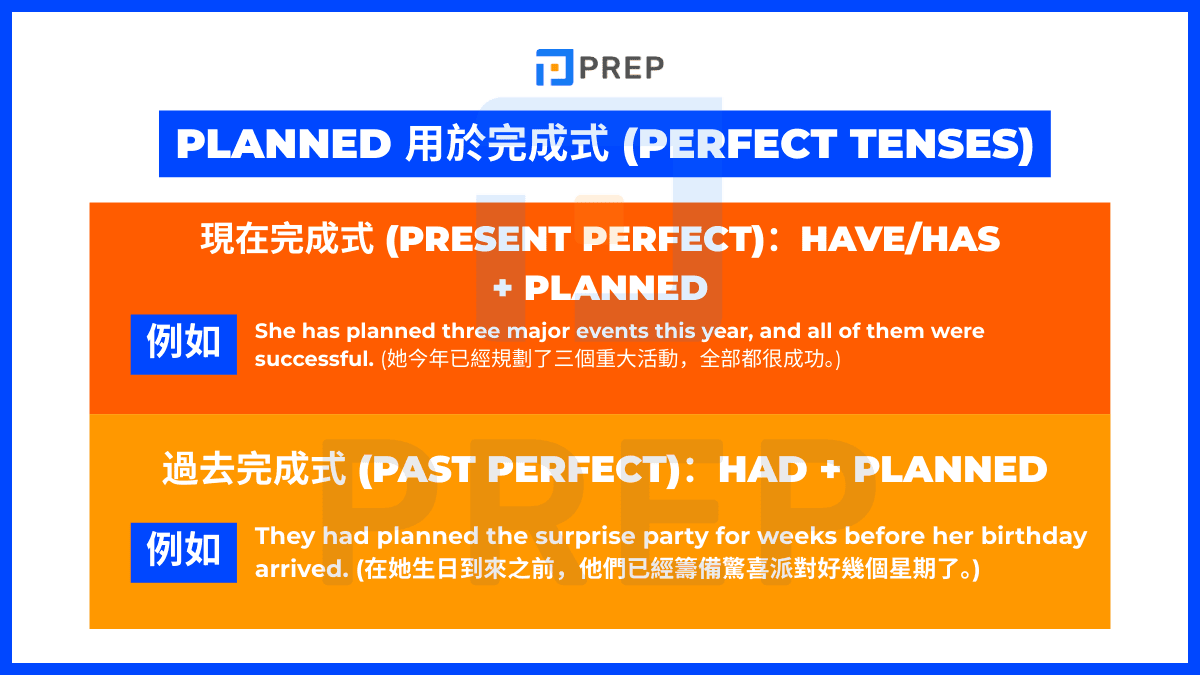 PREP

PLANNED 用於完成式 (PERFECT TENSES)

現在完成式 (PRESENT PERFECT)：HAVE/HAS + PLANNED

例如

She has planned three major events this year, and all of them were successful. (她今年已經規劃了三個重大活動，全部都很成功。)

過去完成式 (PAST PERFECT)：HAD + PLANNED

例如

They had planned the surprise party for weeks before her birthday arrived. (在她生日到來之前，他們已經籌備驚喜派對好幾個星期了。)

PREP